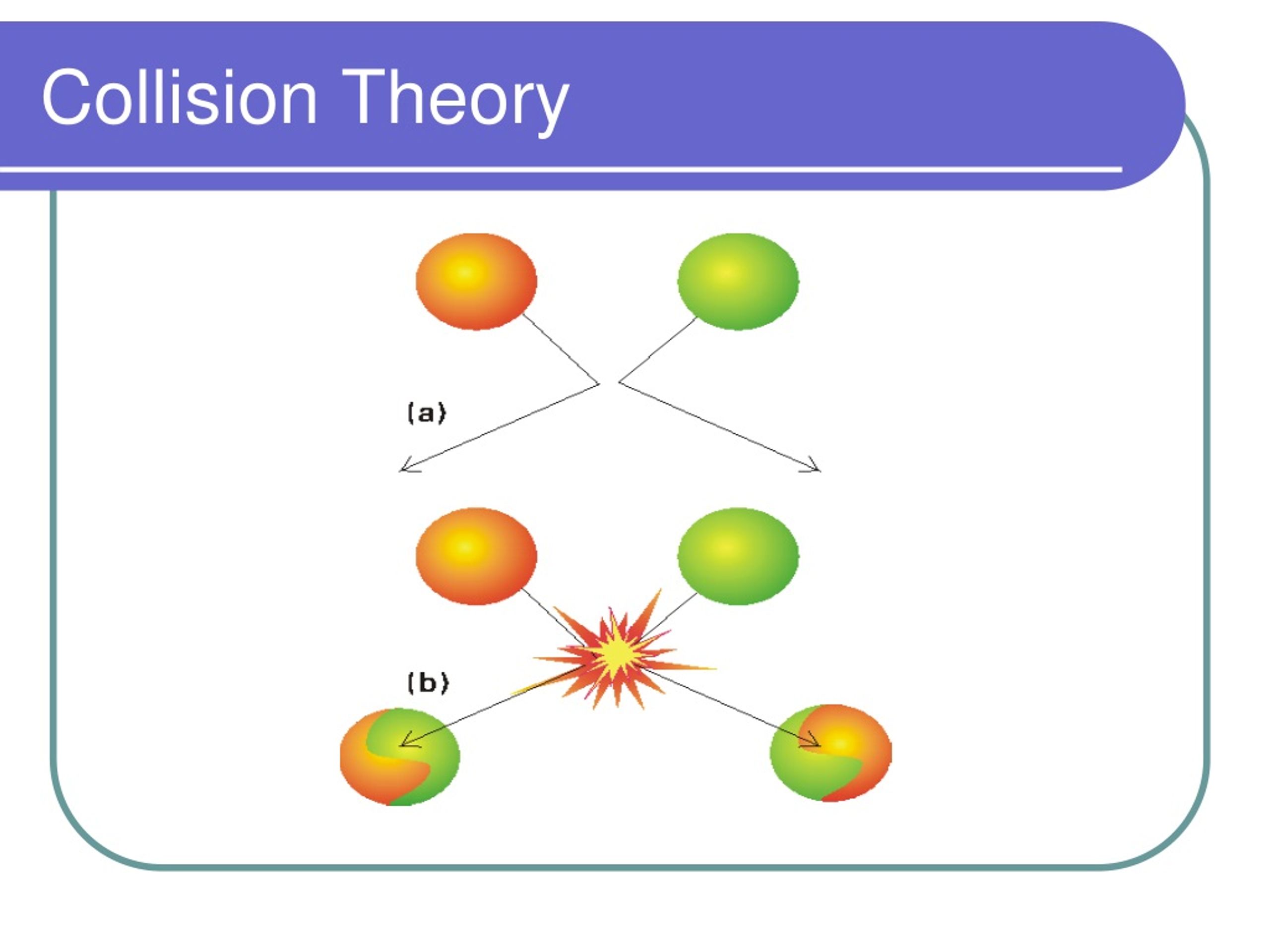 Collision Theory

(a)

(b)